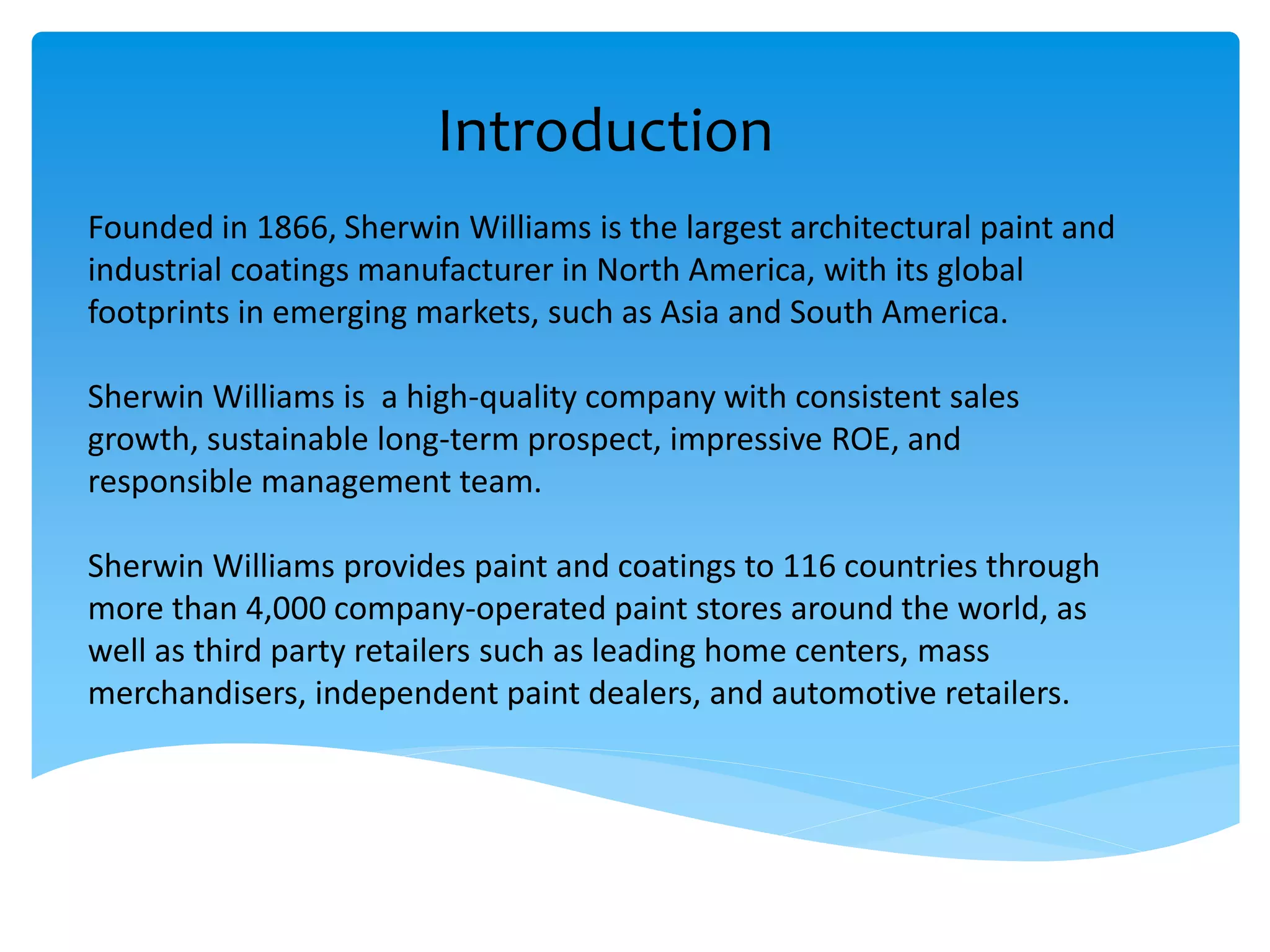 Introduction

Founded in 1866, Sherwin Williams is the largest architectural paint and industrial coatings manufacturer in North America, with its global footprints in emerging markets, such as Asia and South America.

Sherwin Williams is  a high-quality company with consistent sales growth, sustainable long-term prospect, impressive ROE, and responsible management team.

Sherwin Williams provides paint and coatings to 116 countries through more than 4,000 company-operated paint stores around the world, as well as third party retailers such as leading home centers, mass merchandisers, independent paint dealers, and automotive retailers.